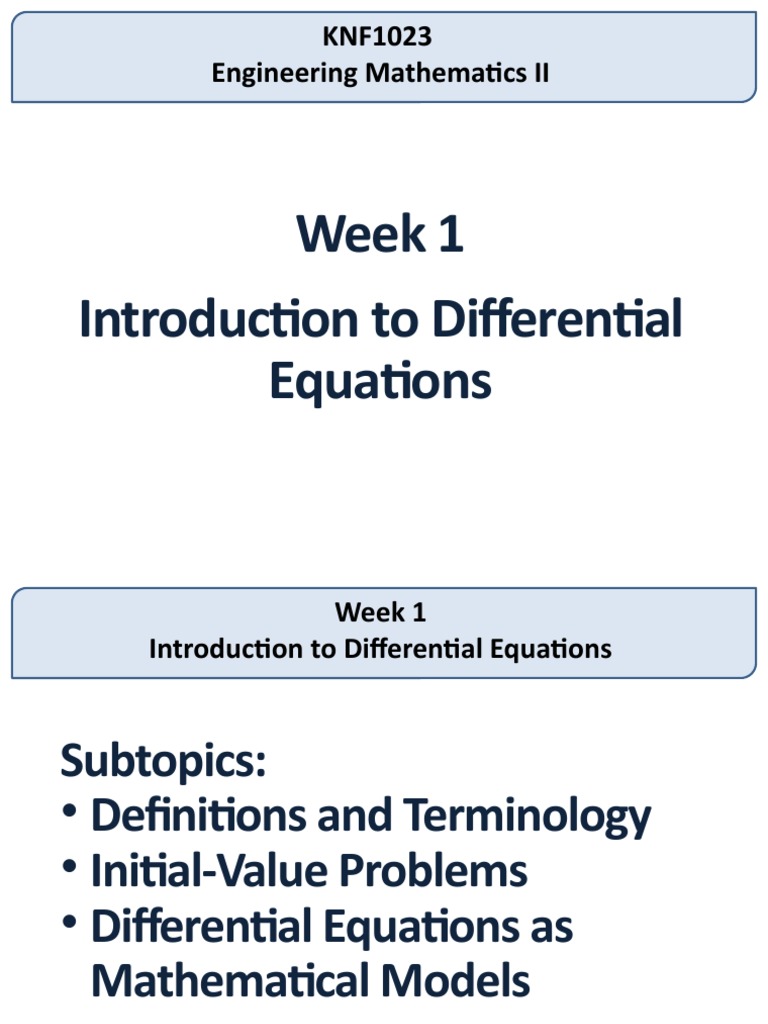 KNF1023
Engineering Mathematics II

Week 1
Introduction to Differential Equations

Week 1
Introduction to Differential Equations

Subtopics:
• Definitions and Terminology
• Initial-Value Problems
• Differential Equations as Mathematical Models